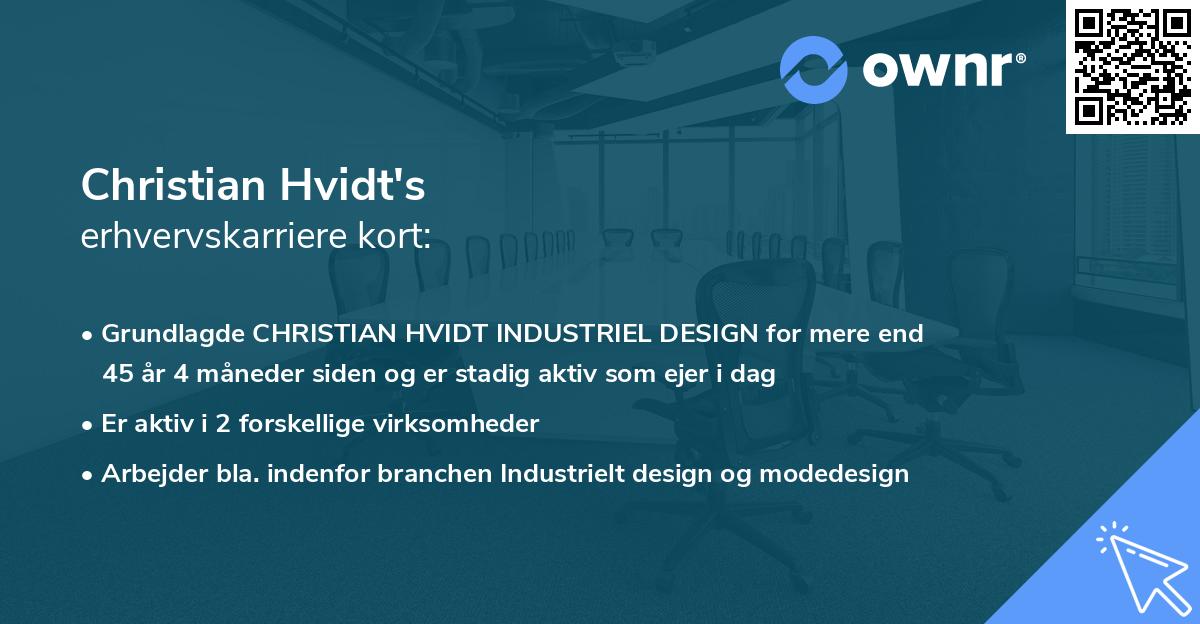 ownr®

Christian Hvidt's
erhvervskarriere kort:

• Grundlagde CHRISTIAN HVIDT INDUSTRIEL DESIGN for mere end 45 år 4 måneder siden og er stadig aktiv som ejer i dag
• Er aktiv i 2 forskellige virksomheder
• Arbejder bla. indenfor branchen Industrielt design og modedesign